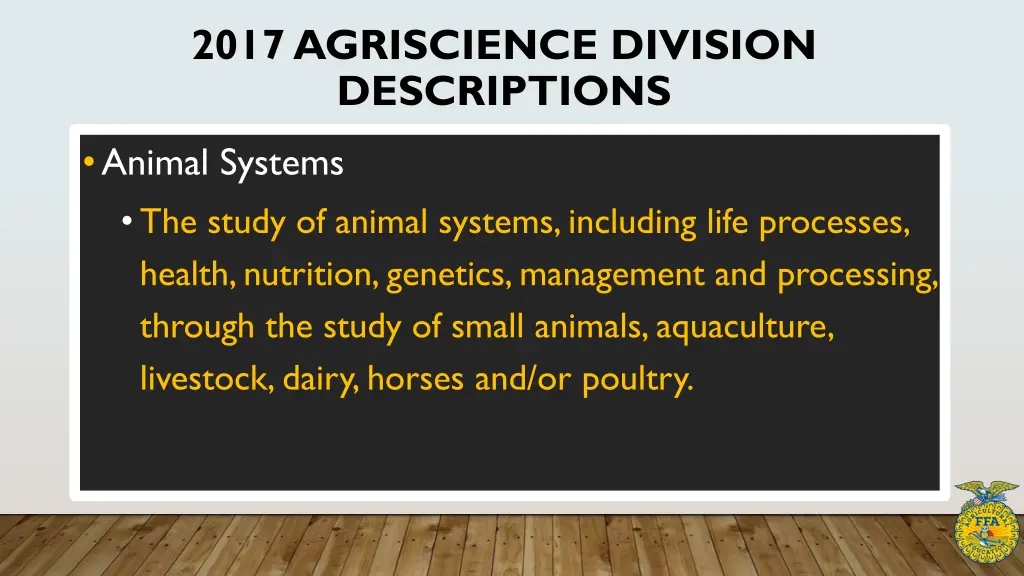 2017 AGRISCIENCE DIVISION DESCRIPTIONS

• Animal Systems

• The study of animal systems, including life processes, health, nutrition, genetics, management and processing, through the study of small animals, aquaculture, livestock, dairy, horses and/or poultry.

FFA